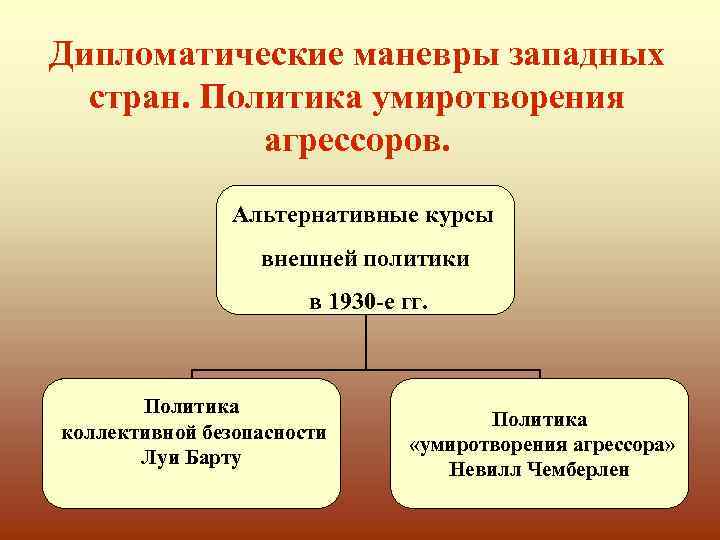 Дипломатические маневры западных стран. Политика умиротворения агрессоров.

Альтернативные курсы внешней политики в 1930-е гг.

Политика коллективной безопасности Луи Барту

Политика «умиротворения агрессора» Невилл Чемберлен